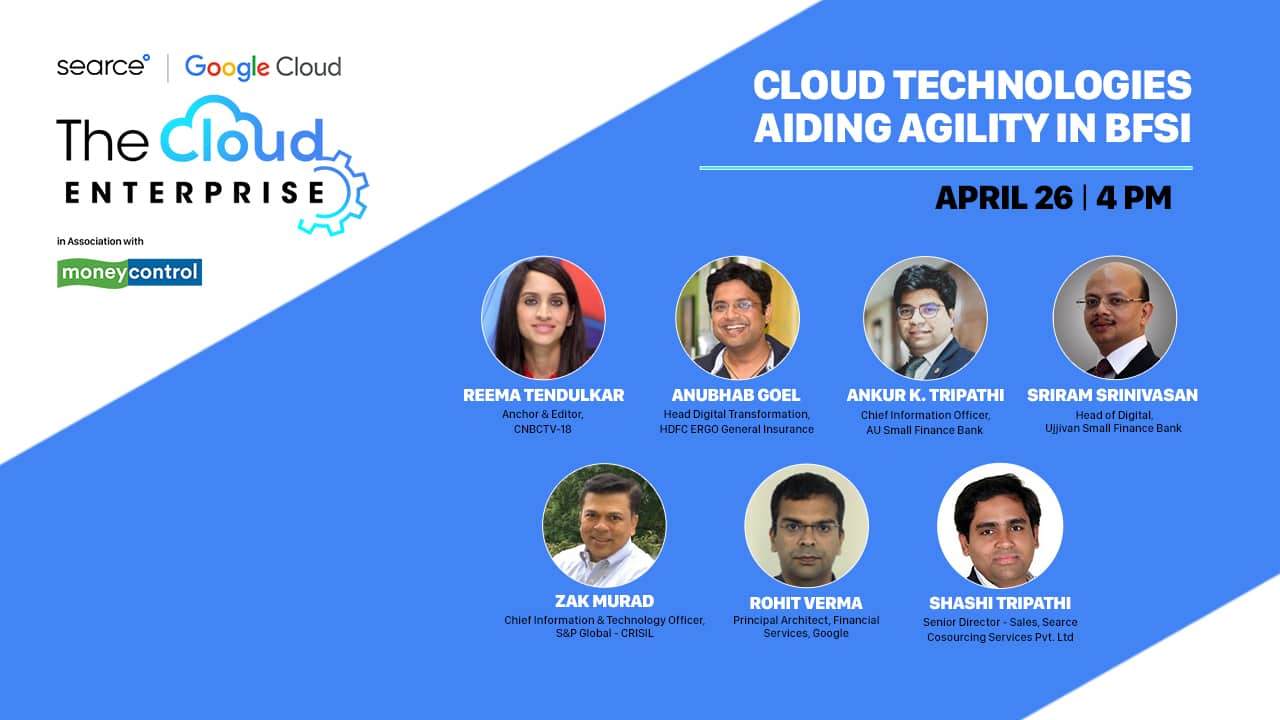 searce | Google Cloud

The Cloud ENTERPRISE

in Association with

moneycontrol

CLOUD TECHNOLOGIES AIDING AGILITY IN BFSI

APRIL 26 | 4 PM

REEMA TENDULKAR
Anchor & Editor, CNBCTV-18

ANUBHAB GOEL
Head Digital Transformation, HDFC ERGO General Insurance

ANKUR K. TRIPATHI
Chief Information Officer, AU Small Finance Bank

SRIRAM SRINIVASAN
Head of Digital, Ujjivan Small Finance Bank

ZAK MURAD
Chief Information & Technology Officer, S&P Global - CRISIL

ROHIT VERMA
Principal Architect, Financial Services, Google

SHASHI TRIPATHI
Senior Director - Sales, Searce Cosourcing Services Pvt. Ltd